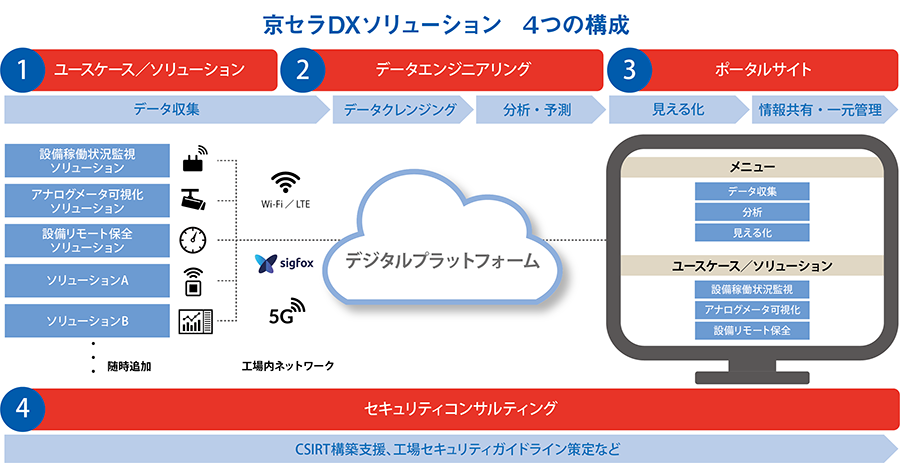 京セラDXソリューション　4つの構成

1 ユースケース／ソリューション

2 データエンジニアリング

3 ポータルサイト

データ収集

データクレンジング

分析・予測

見える化

情報共有・一元管理

設備稼働状況監視ソリューション

アナログメータ可視化ソリューション

設備リモート保全ソリューション

ソリューションA

ソリューションB

随時追加

Wi-Fi／LTE

sigfox

5G

工場内ネットワーク

デジタルプラットフォーム

メニュー

データ収集

分析

見える化

ユースケース／ソリューション

設備稼働状況監視

アナログメータ可視化

設備リモート保全

4 セキュリティコンサルティング

CSIRT構築支援、工場セキュリティガイドライン策定など